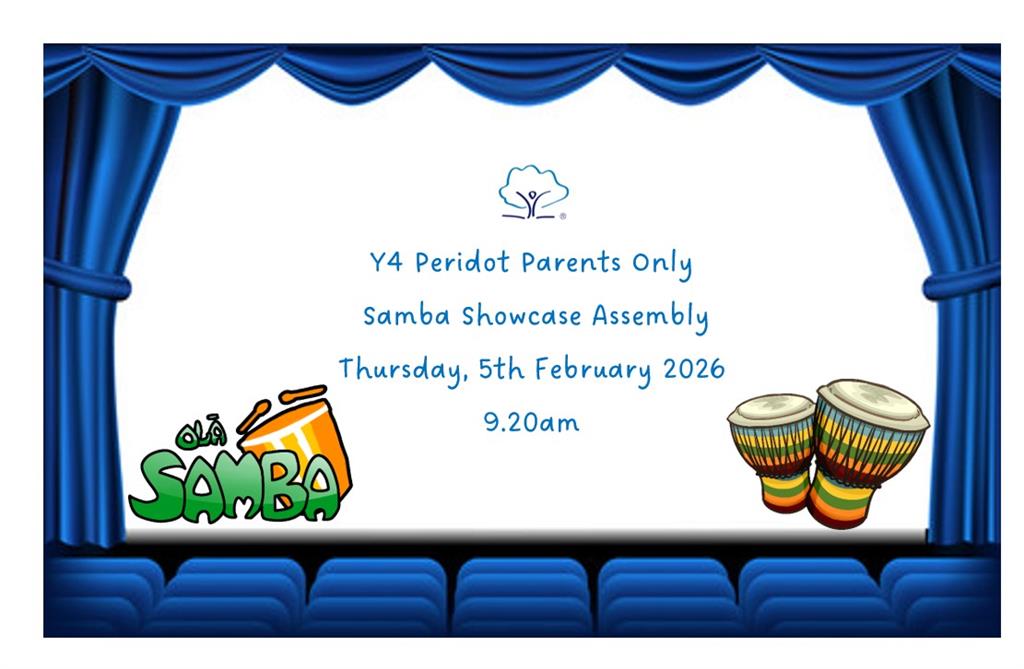 Y4 Peridot Parents Only

Samba Showcase Assembly

Thursday, 5th February 2026

9.20am

OLÁ SAMBA